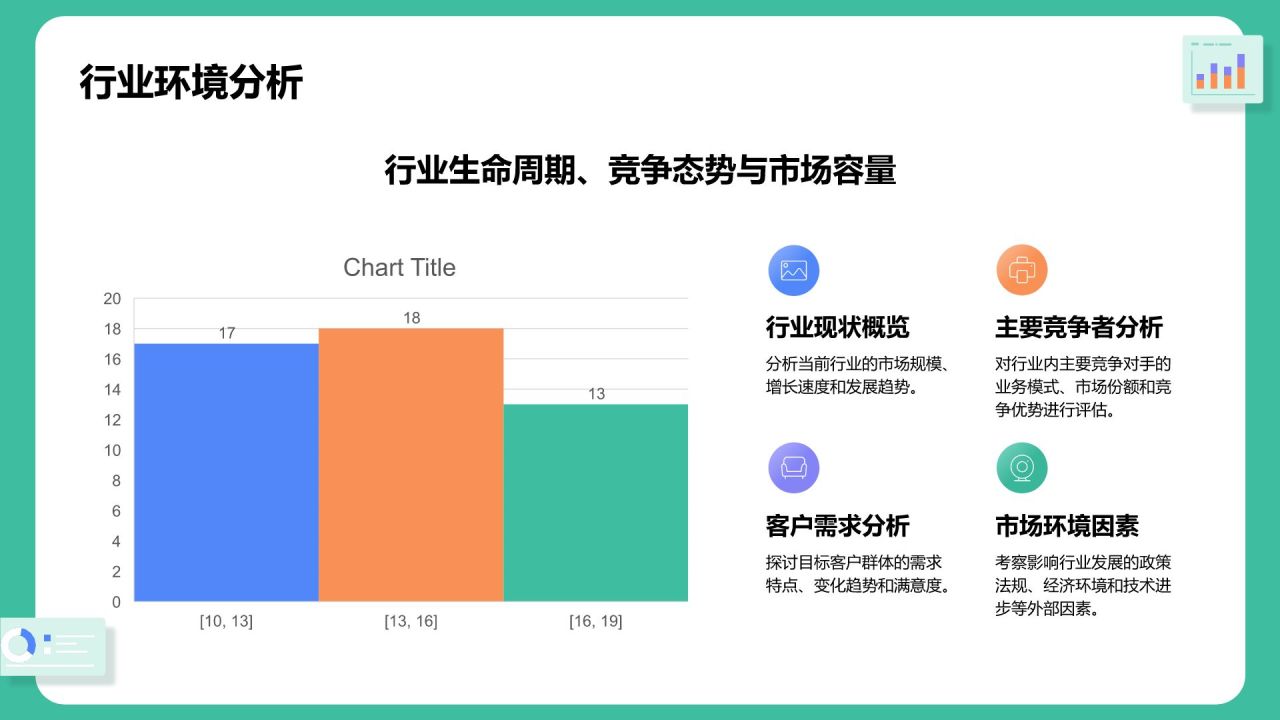 行业环境分析

行业生命周期、竞争态势与市场容量

Chart Title

20
18
16
14
12
10
8
6
4
2
0

17
18
13

[10, 13]
[13, 16]
[16, 19]

行业现状概览

分析当前行业的市场规模、增长速度和发展趋势。

主要竞争者分析

对行业内主要竞争对手的业务模式、市场份额和竞争优势进行评估。

客户需求分析

探讨目标客户群体的需求特点、变化趋势和满意度。

市场环境因素

考察影响行业发展的政策法规、经济环境和技术进步等外部因素。